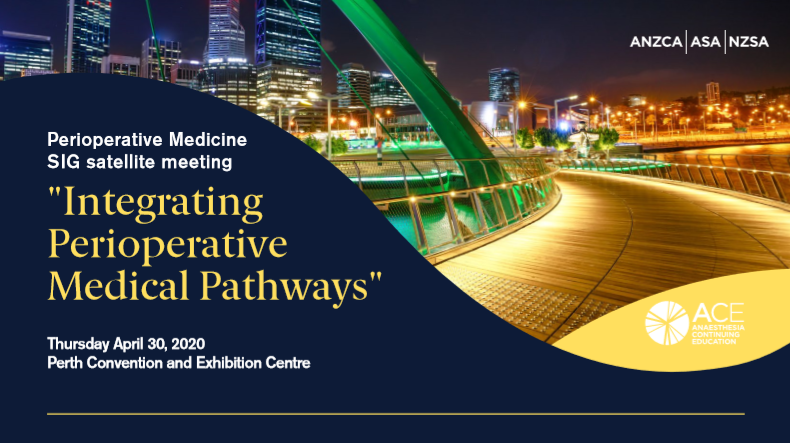 ANZCA | ASA | NZSA

Perioperative Medicine SIG satellite meeting

"Integrating Perioperative Medical Pathways"

Thursday April 30, 2020
Perth Convention and Exhibition Centre

ACE
ANAESTHESIA CONTINUING EDUCATION